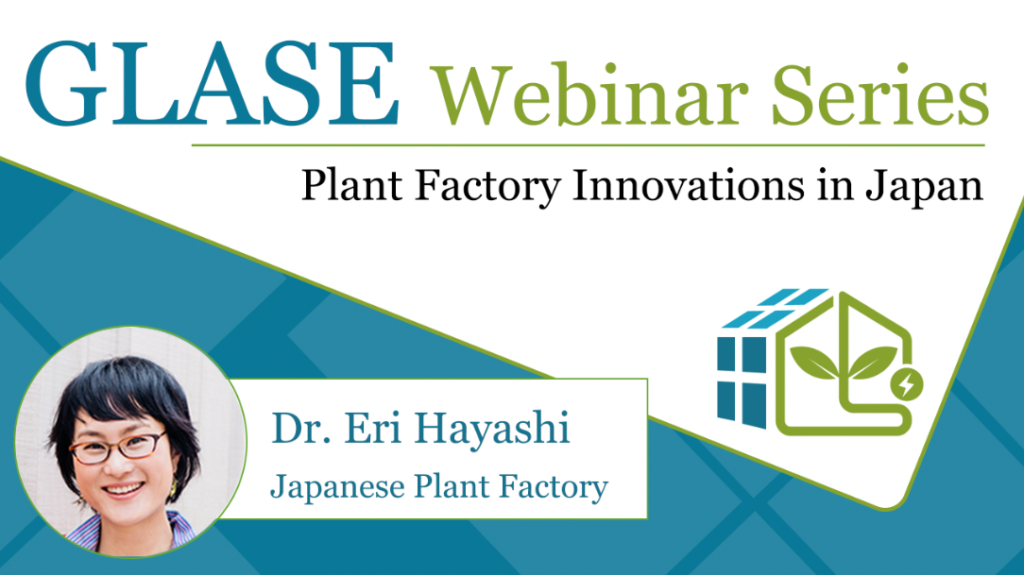 GLASE Webinar Series

Plant Factory Innovations in Japan

Dr. Eri Hayashi

Japanese Plant Factory